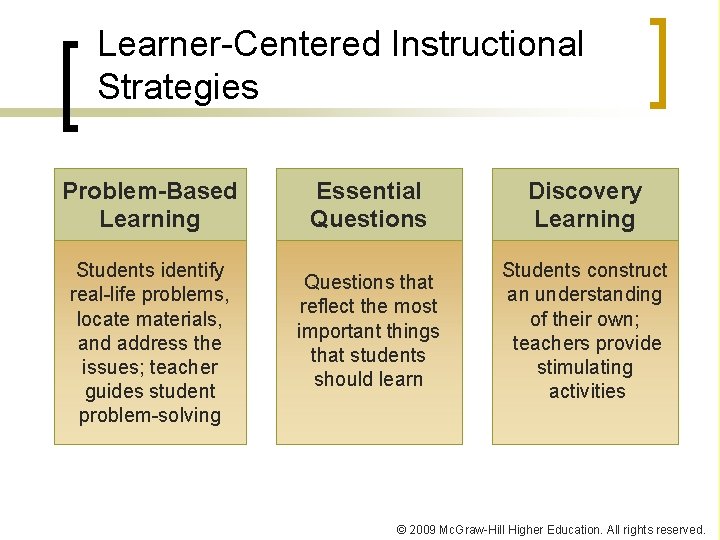 Learner-Centered Instructional Strategies

Problem-Based Learning

Students identify real-life problems, locate materials, and address the issues; teacher guides student problem-solving

Essential Questions

Questions that reflect the most important things that students should learn

Discovery Learning

Students construct an understanding of their own; teachers provide stimulating activities

© 2009 McGraw-Hill Higher Education. All rights reserved.